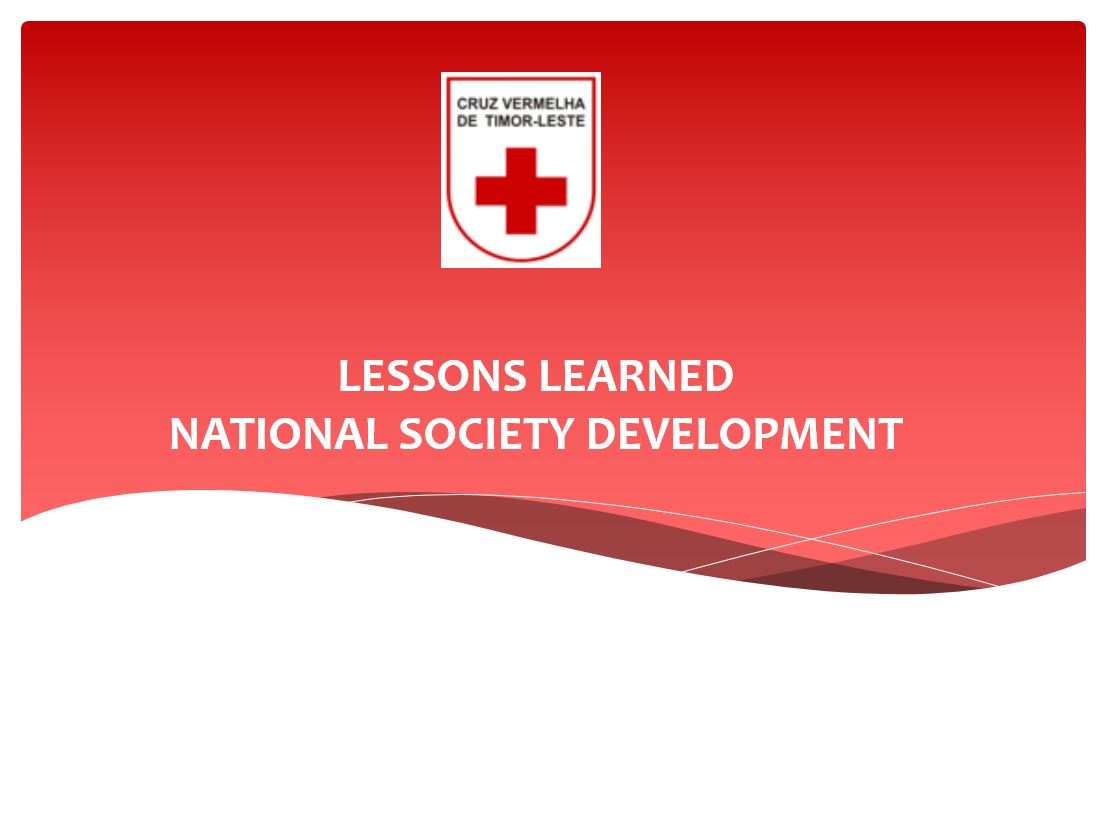 CRUZ VERMELHA
DE TIMOR-LESTE

LESSONS LEARNED
NATIONAL SOCIETY DEVELOPMENT